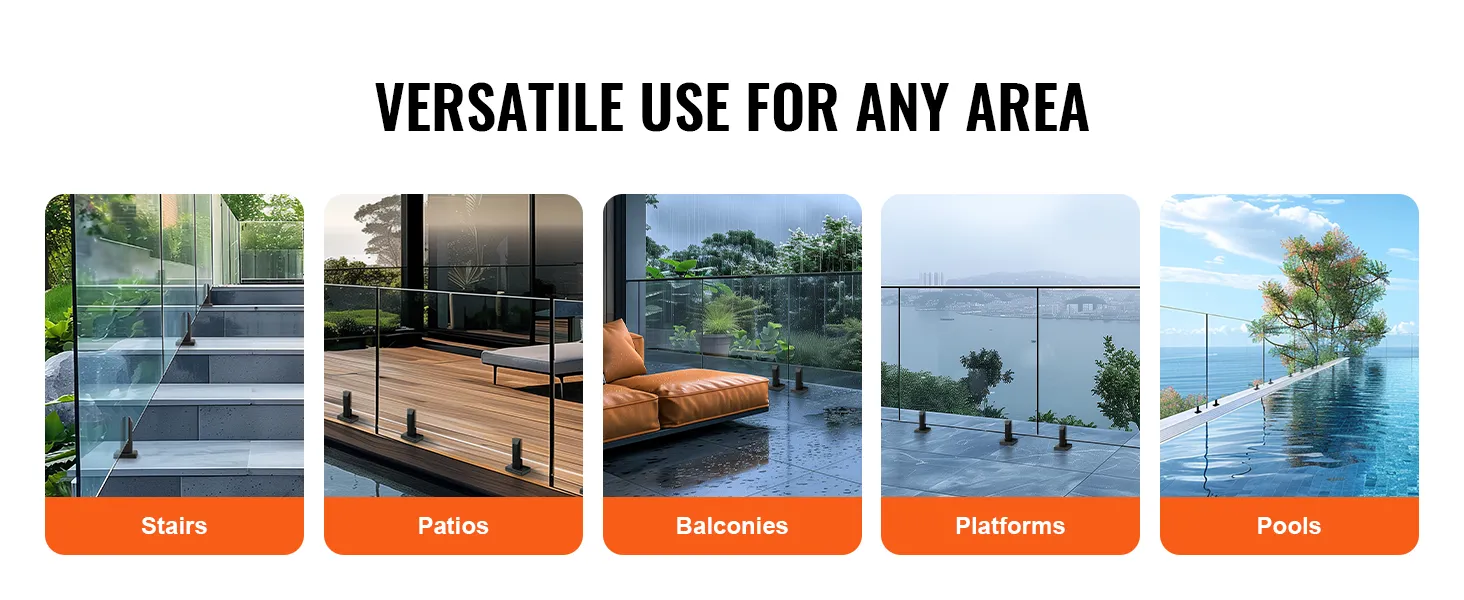 VERSATILE USE FOR ANY AREA

Stairs

Patios

Balconies

Platforms

Pools